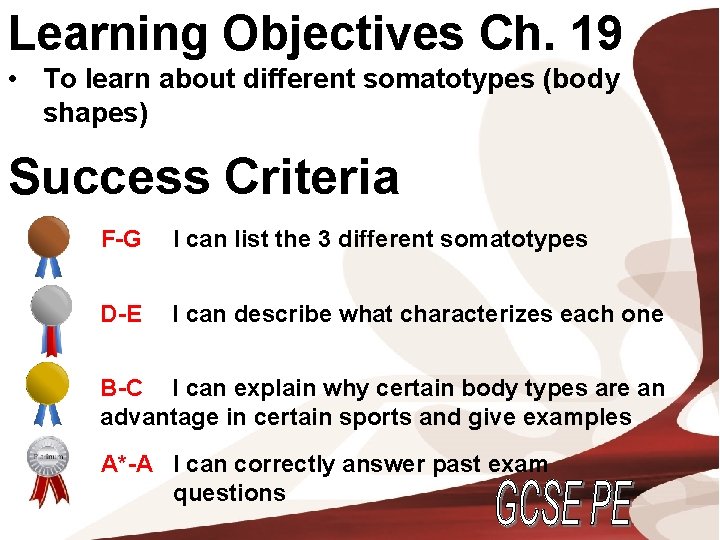 Learning Objectives Ch. 19

• To learn about different somatotypes (body shapes)

Success Criteria

F-G I can list the 3 different somatotypes

D-E I can describe what characterizes each one

B-C I can explain why certain body types are an advantage in certain sports and give examples

Platinum

A*-A I can correctly answer past exam questions

GCSE PE